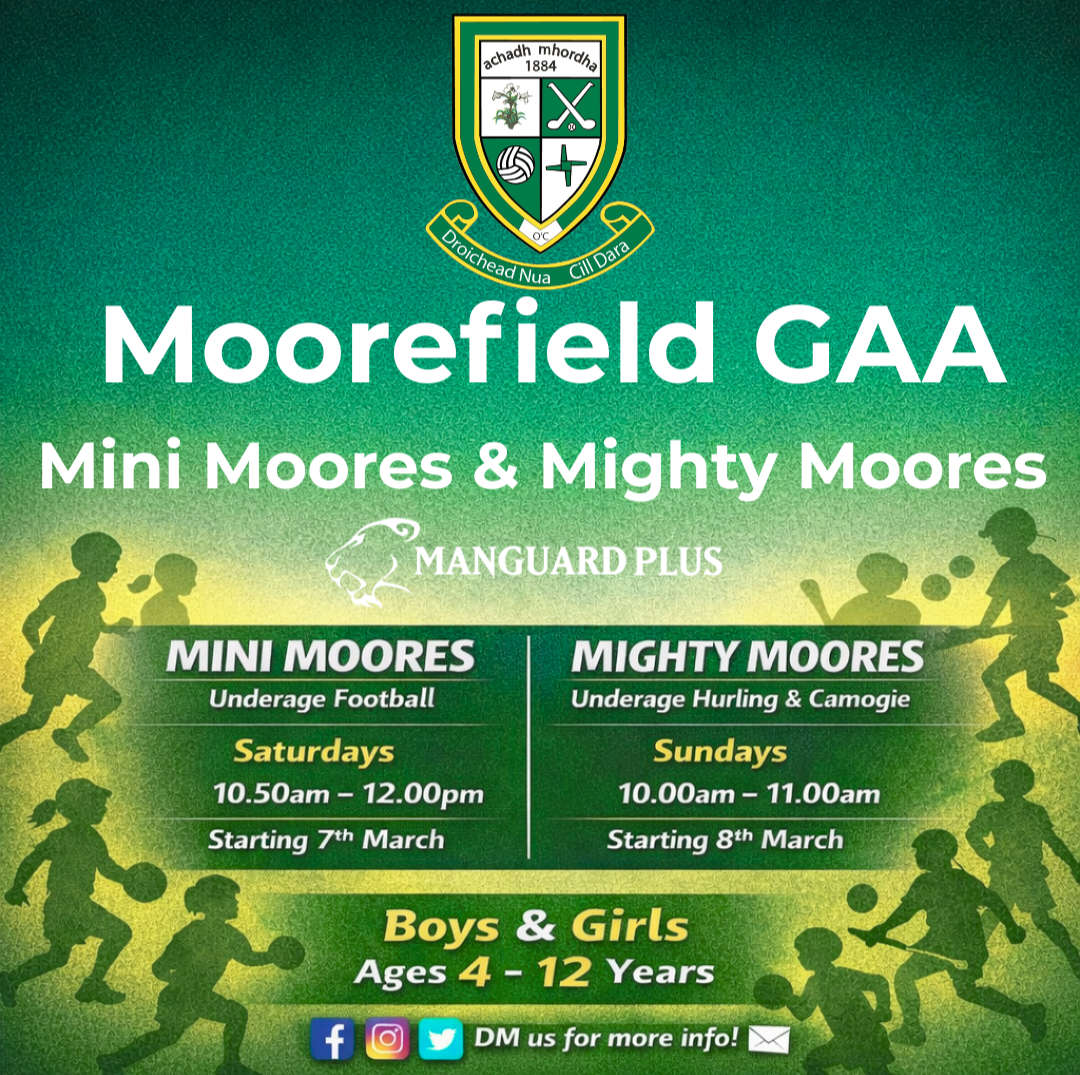 achadh mhordha
1884

O'C

Droichead Nua Cill Dara

Moorefield GAA

Mini Moores & Mighty Moores

MANGUARD PLUS

MINI MOORES
Underage Football
Saturdays
10.50am – 12.00pm
Starting 7th March

MIGHTY MOORES
Underage Hurling & Camogie
Sundays
10.00am – 11.00am
Starting 8th March

Boys & Girls
Ages 4 - 12 Years

DM us for more info!